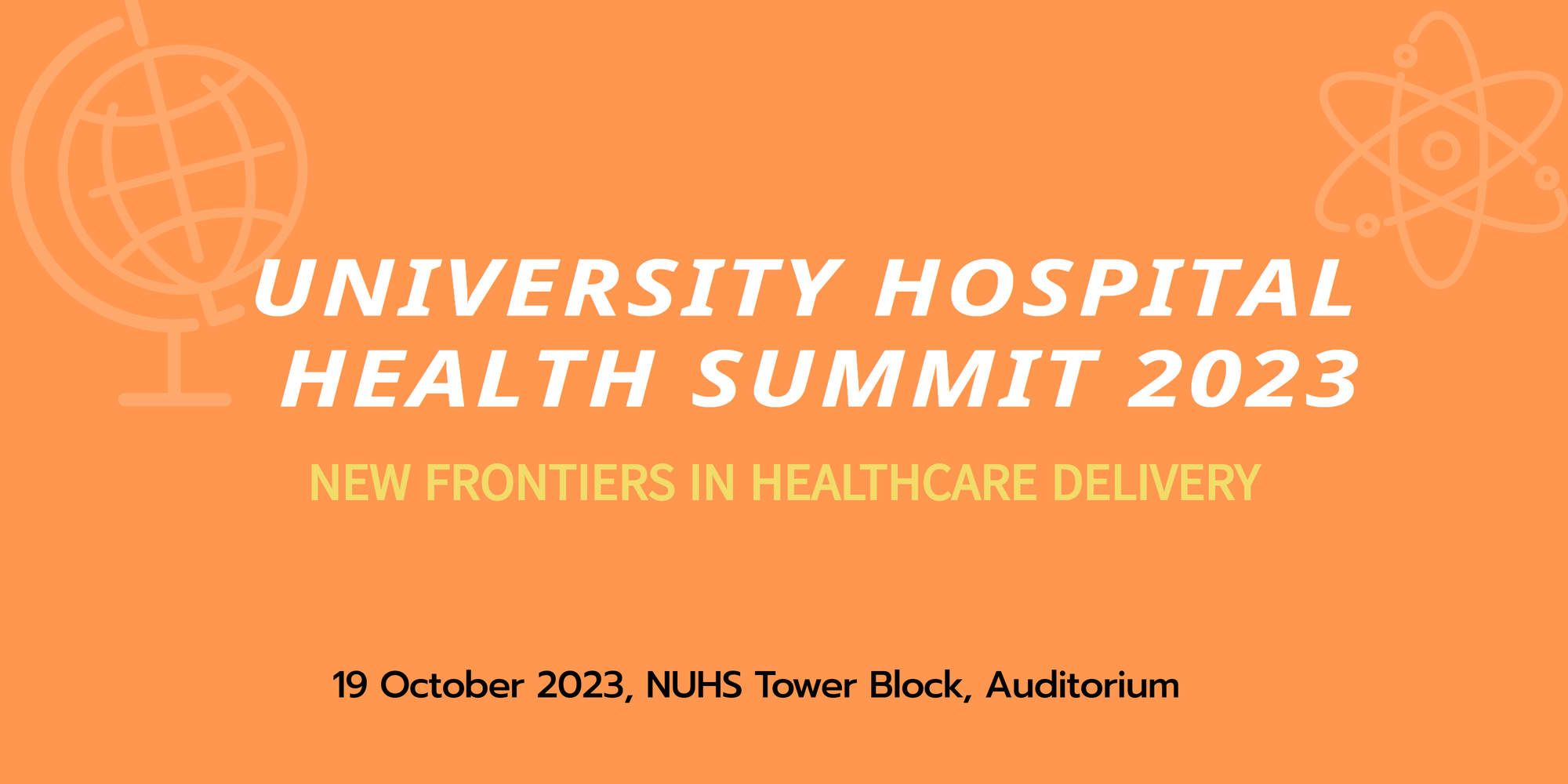 UNIVERSITY HOSPITAL HEALTH SUMMIT 2023

NEW FRONTIERS IN HEALTHCARE DELIVERY

19 October 2023, NUHS Tower Block, Auditorium